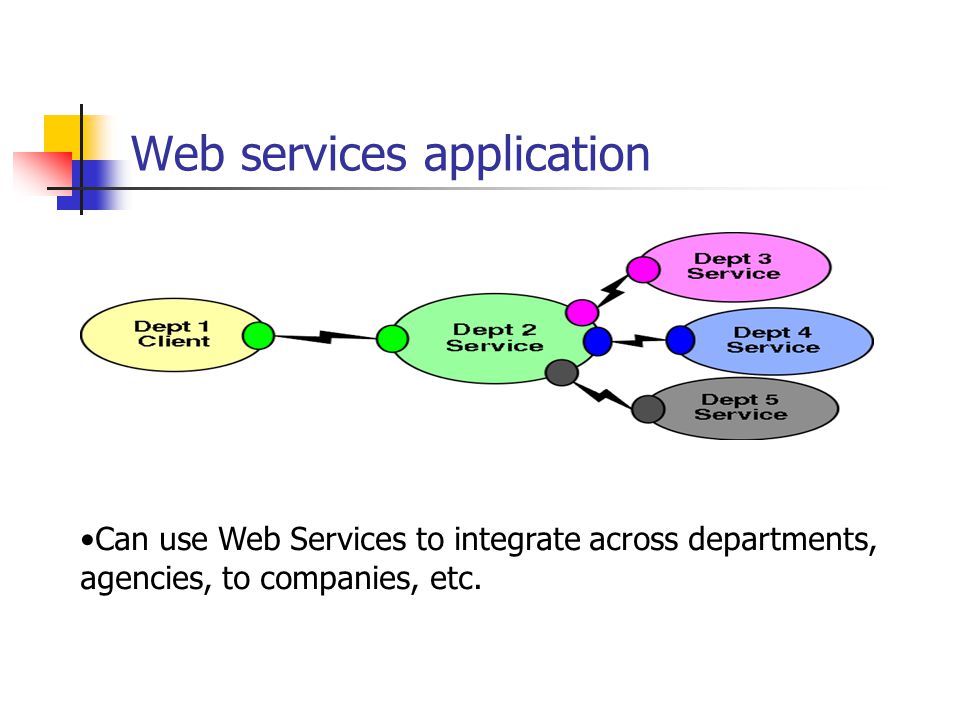 Web services application

Dept 1
Client

Dept 2
Service

Dept 3
Service

Dept 4
Service

Dept 5
Service

•Can use Web Services to integrate across departments, agencies, to companies, etc.